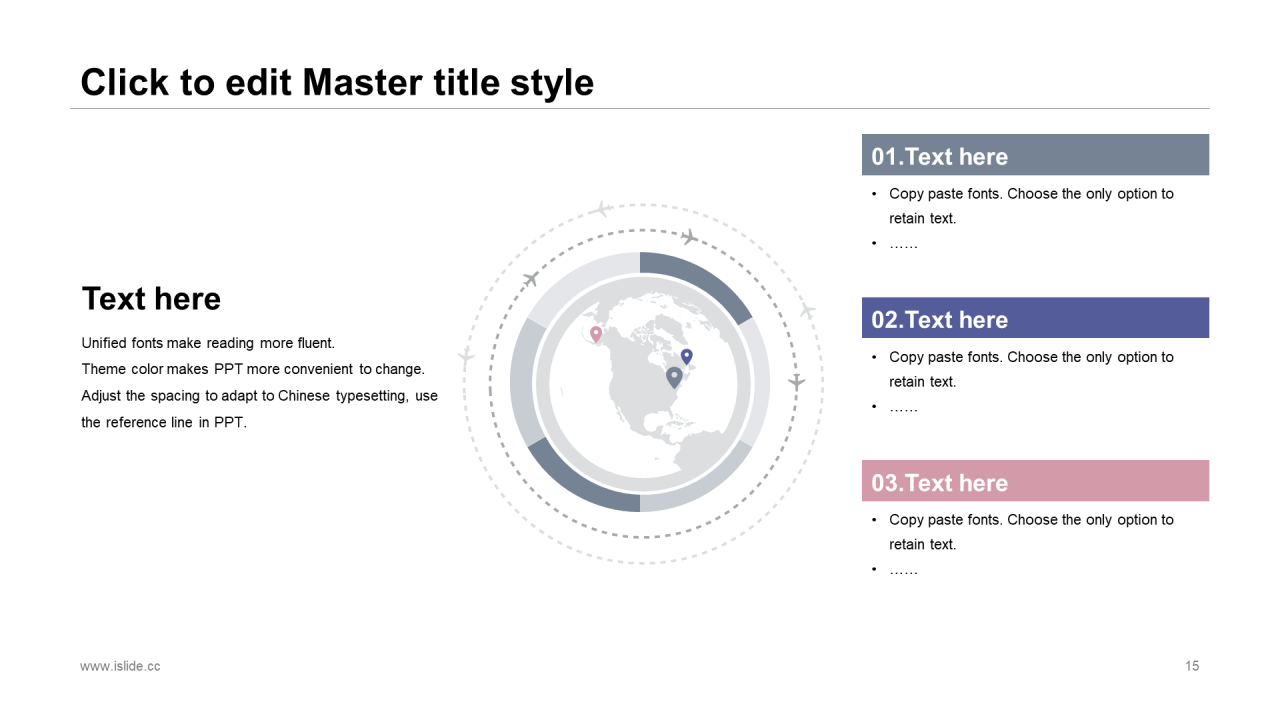 Click to edit Master title style

Text here

Unified fonts make reading more fluent.
Theme color makes PPT more convenient to change.
Adjust the spacing to adapt to Chinese typesetting, use the reference line in PPT.

01.Text here

• Copy paste fonts. Choose the only option to retain text.
• ……

02.Text here

• Copy paste fonts. Choose the only option to retain text.
• ……

03.Text here

• Copy paste fonts. Choose the only option to retain text.
• ……

www.islide.cc

15